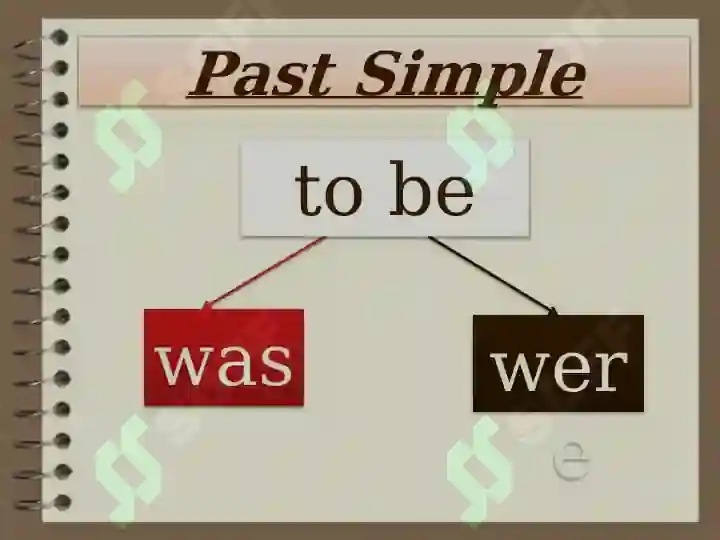 Past Simple

to be

was

wer

e